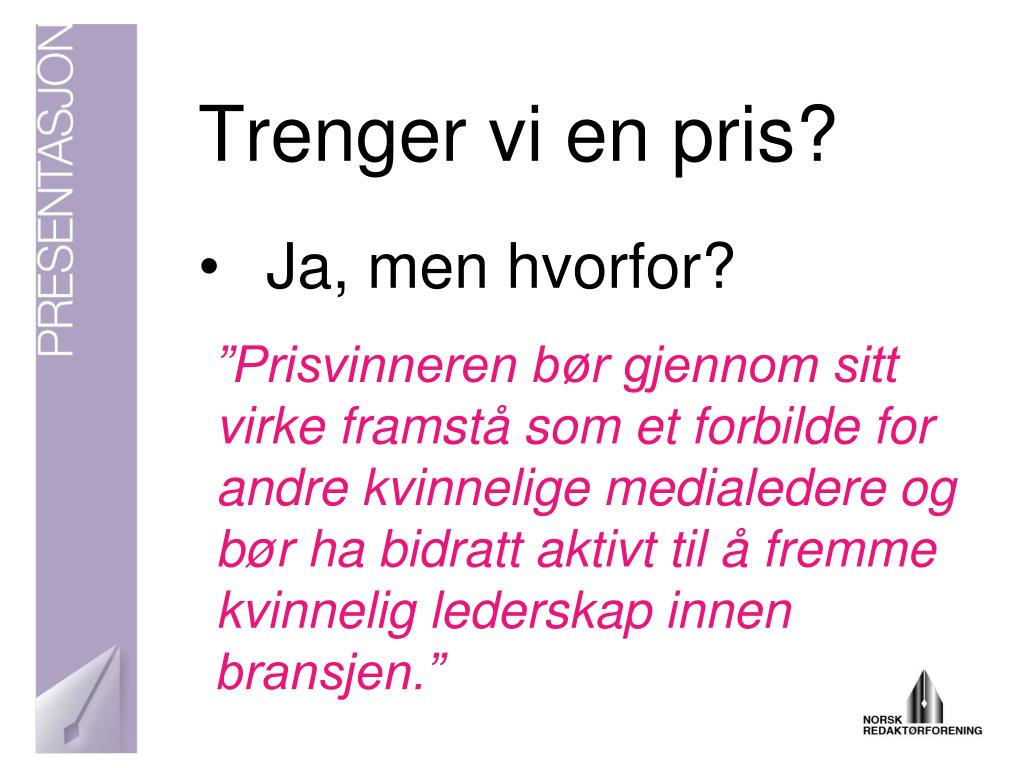 PRESENTASJON

Trenger vi en pris?

• Ja, men hvorfor?

”Prisvinneren bør gjennom sitt virke framstå som et forbilde for andre kvinnelige medialedere og bør ha bidratt aktivt til å fremme kvinnelig lederskap innen bransjen.”

NORSK REDAKTØRFORENING